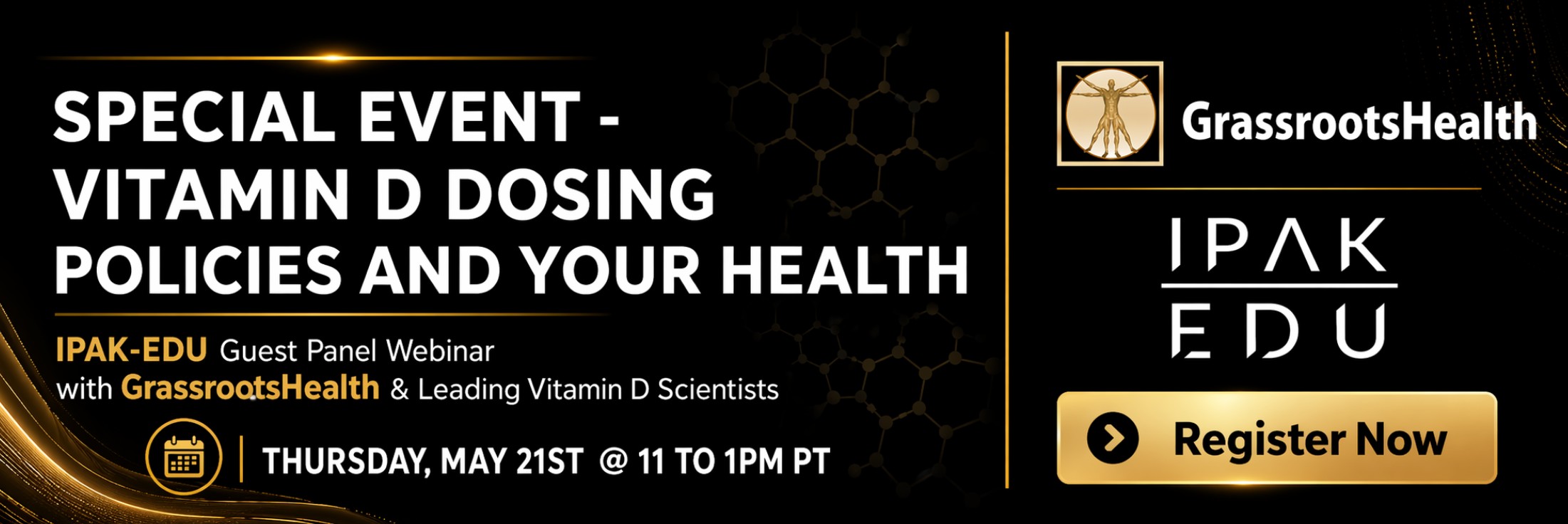 SPECIAL EVENT - VITAMIN D DOSING POLICIES AND YOUR HEALTH

IPAK-EDU Guest Panel Webinar with GrassrootsHealth & Leading Vitamin D Scientists

THURSDAY, MAY 21ST @ 11 TO 1PM PT

GrassrootsHealth

IPAK EDU

Register Now